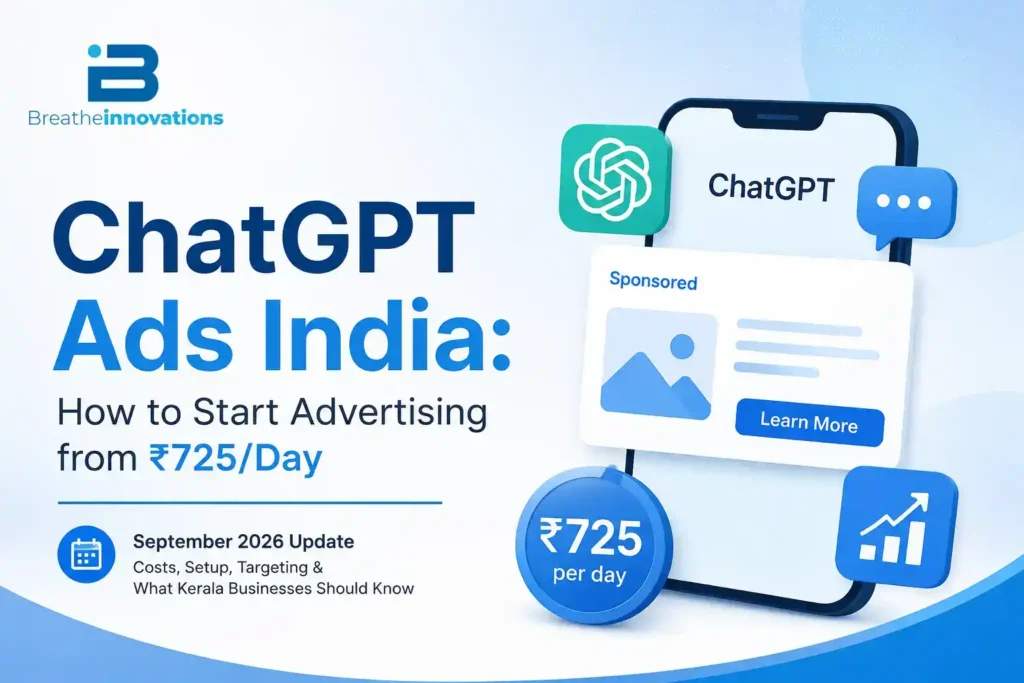 Breatheinnovations

ChatGPT Ads India:

How to Start Advertising from ₹725/Day

September 2026 Update
Costs, Setup, Targeting & What Kerala Businesses Should Know

ChatGPT

Sponsored

Learn More

₹725 per day